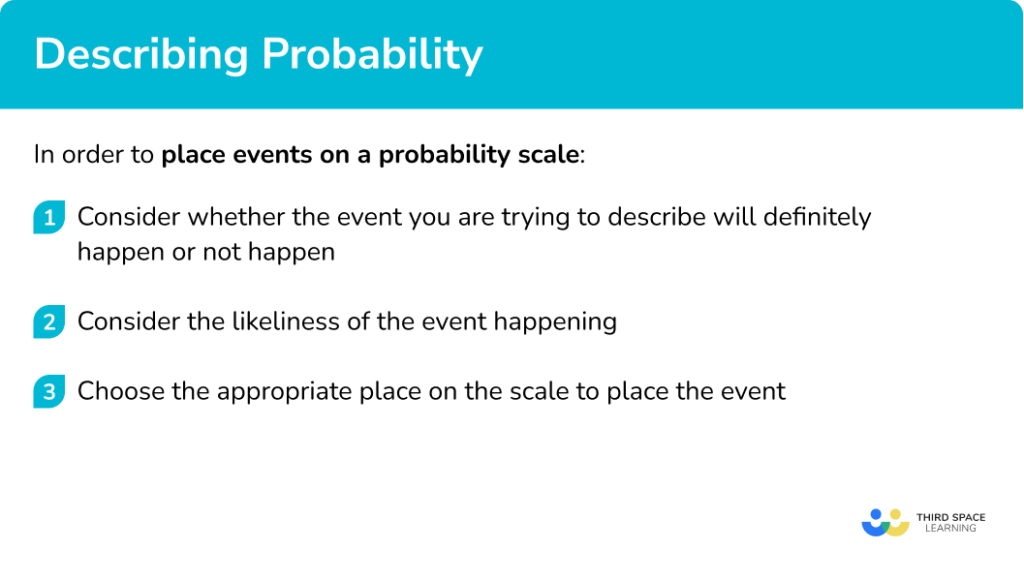 Describing Probability

In order to **place events on a probability scale**:

1 Consider whether the event you are trying to describe will definitely happen or not happen

2 Consider the likeliness of the event happening

3 Choose the appropriate place on the scale to place the event

THIRD SPACE LEARNING